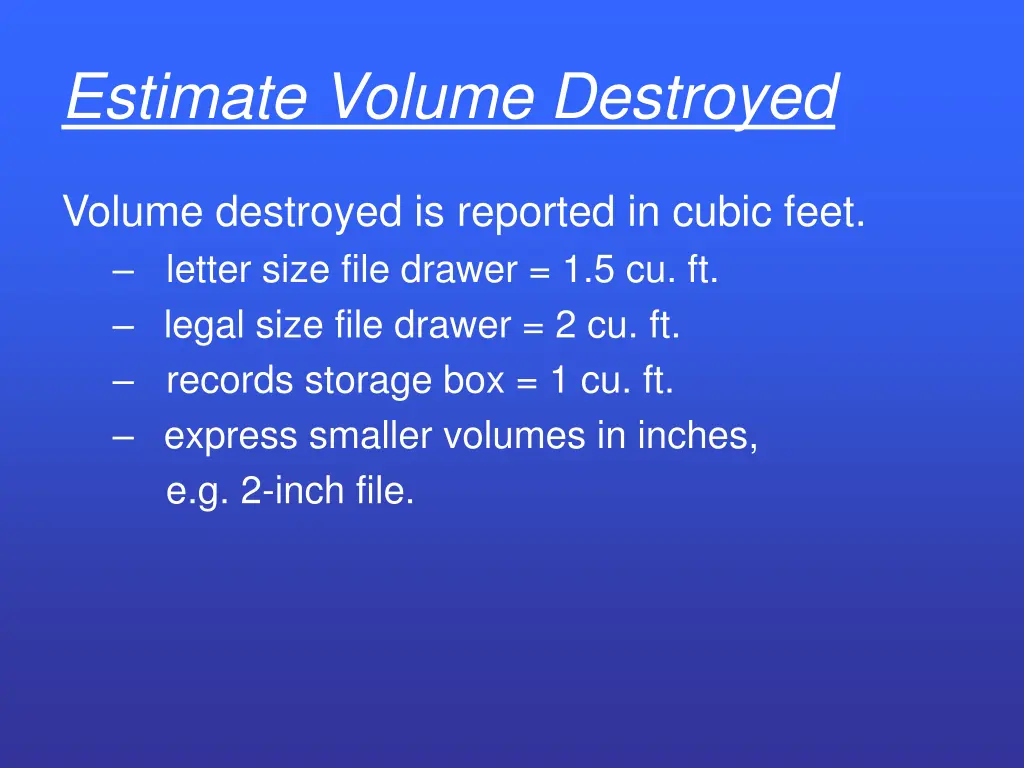 Estimate Volume Destroyed

Volume destroyed is reported in cubic feet.

– letter size file drawer = 1.5 cu. ft.
– legal size file drawer = 2 cu. ft.
– records storage box = 1 cu. ft.
– express smaller volumes in inches, e.g. 2-inch file.